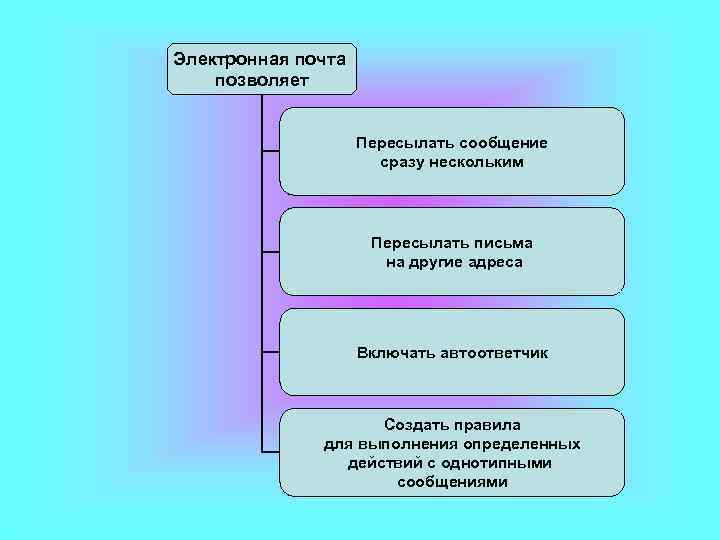 Электронная почта позволяет

Пересылать сообщение сразу нескольким

Пересылать письма на другие адреса

Включать автоответчик

Создать правила для выполнения определенных действий с однотипными сообщениями